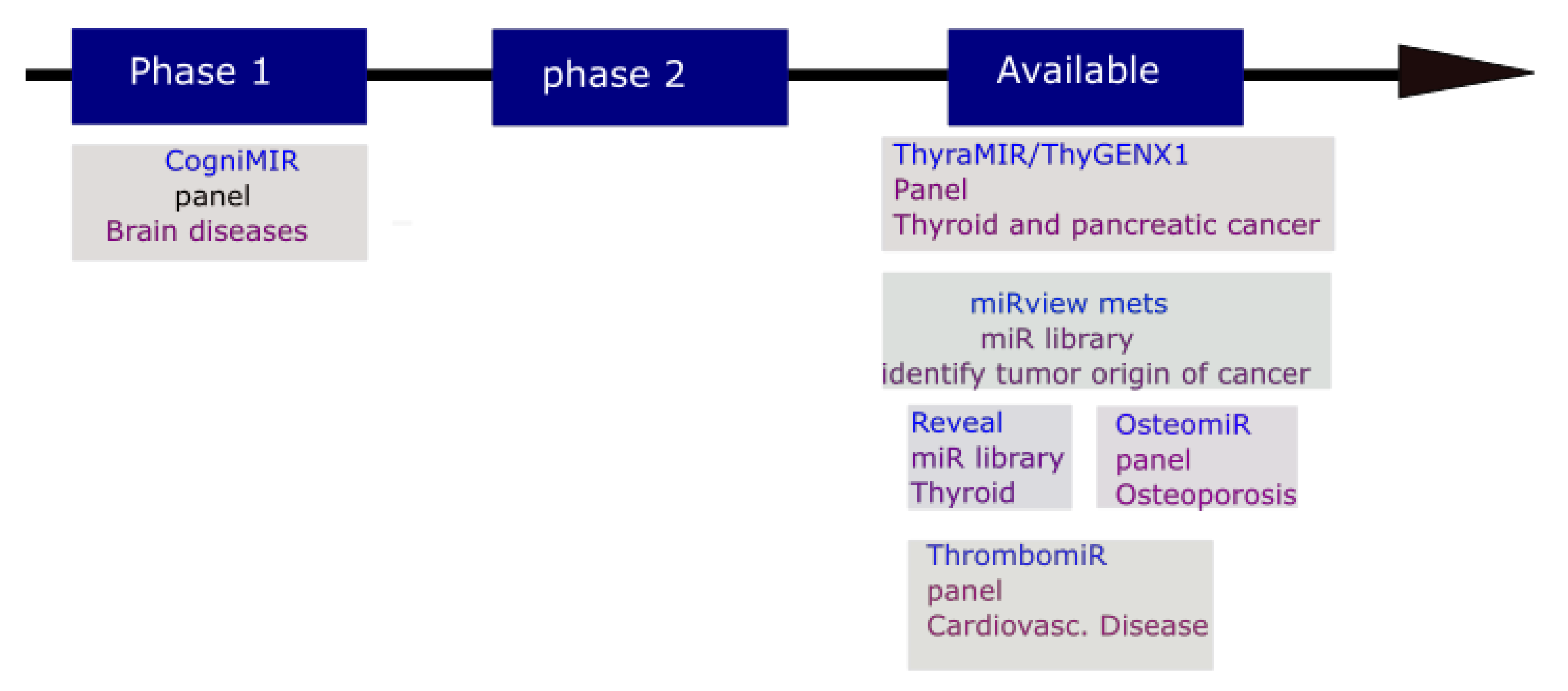 Phase 1

phase 2

Available

CogniMIR
panel
Brain diseases

ThyraMIR/ThyGENX1
Panel
Thyroid and pancreatic cancer

miRview mets
miR library
identify tumor origin of cancer

Reveal
miR library
Thyroid

OsteomiR
panel
Osteoporosis

ThrombomiR
panel
Cardiovasc. Disease